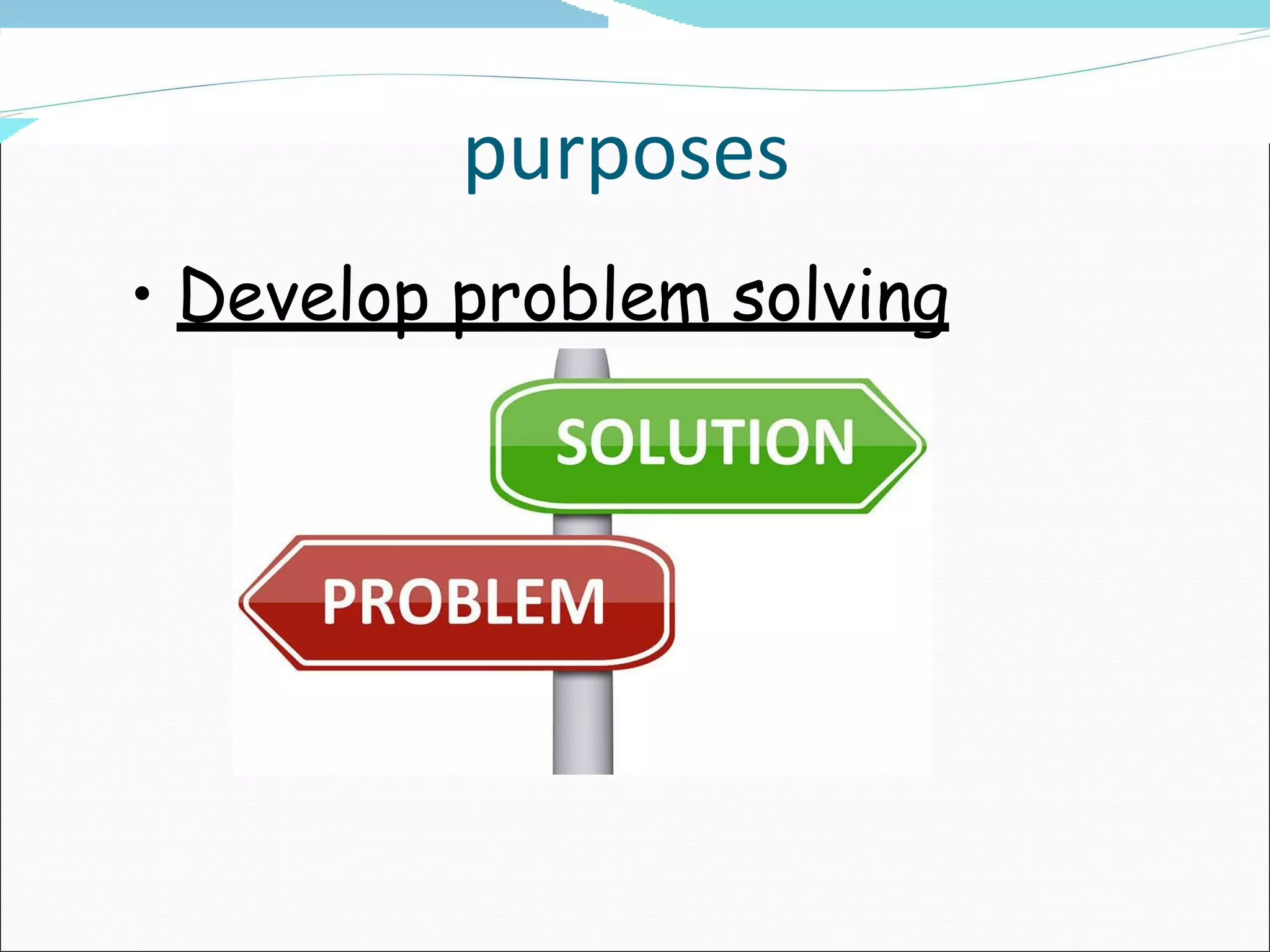 purposes

• Develop problem solving

SOLUTION

PROBLEM